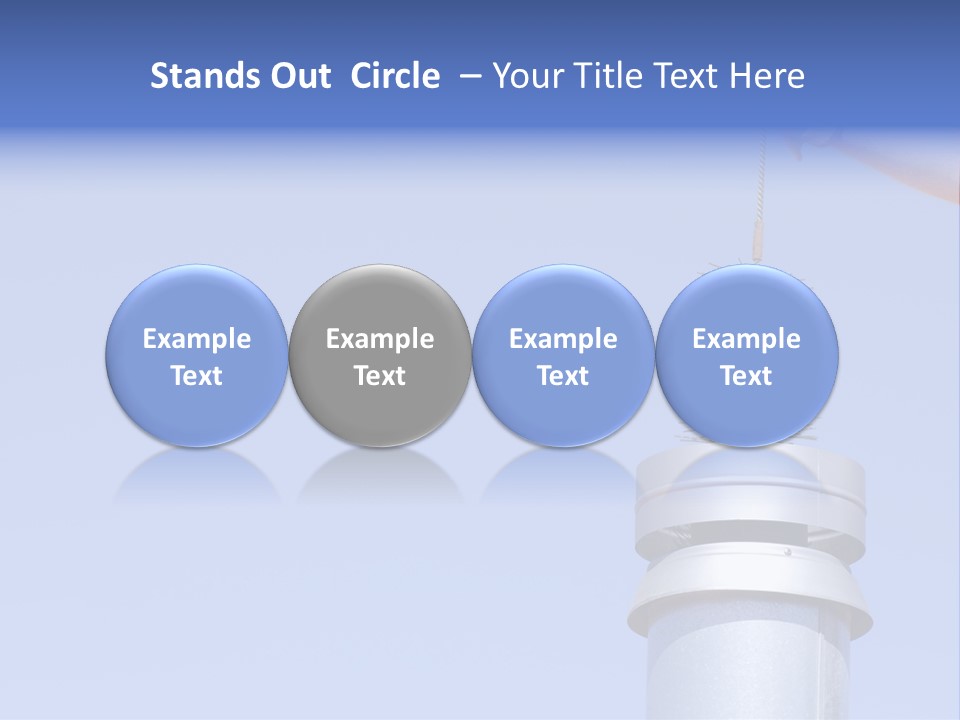 Stands Out Circle – Your Title Text Here

Example Text

Example Text

Example Text

Example Text